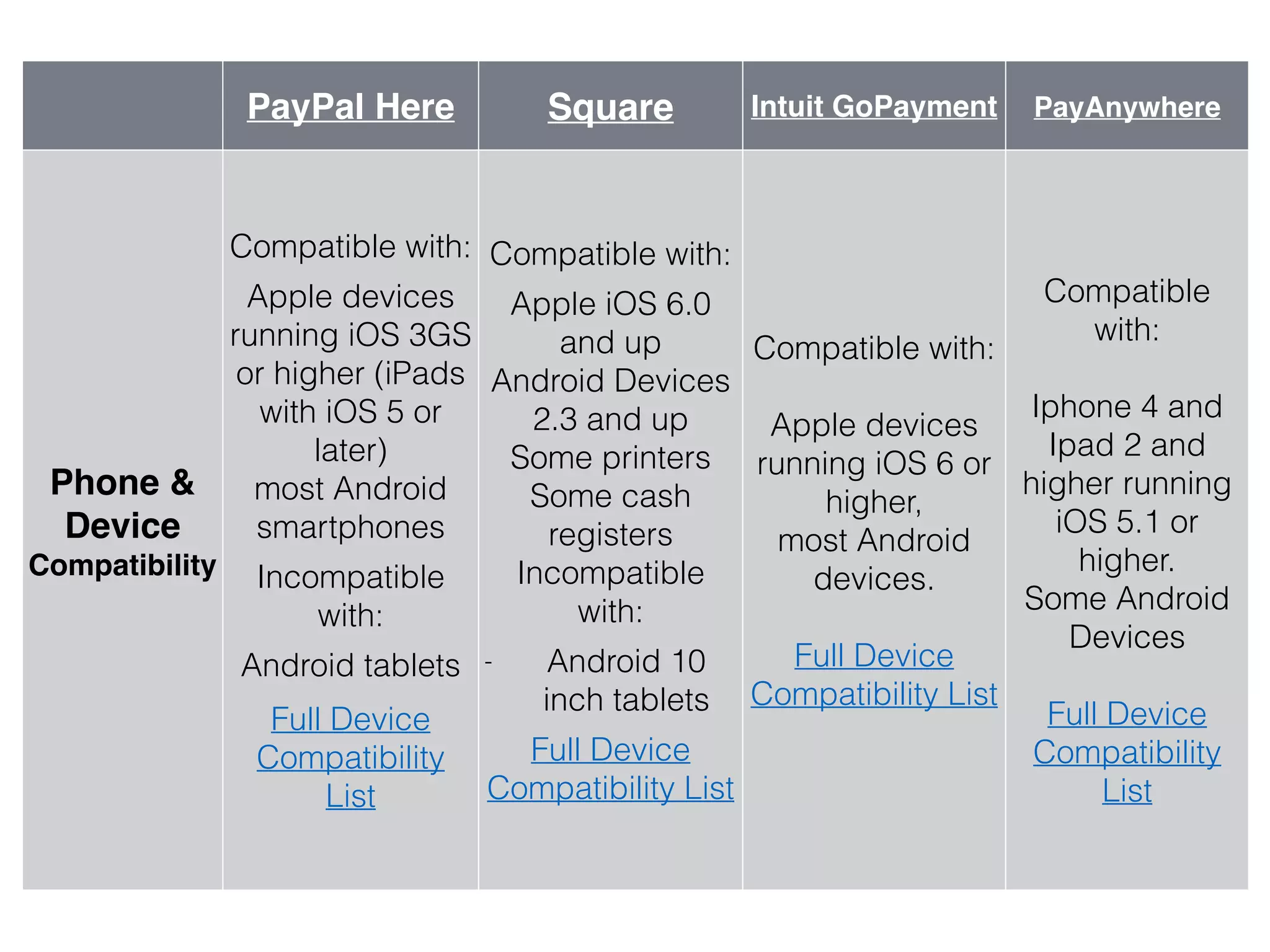 | | PayPal Here | Square | Intuit GoPayment | PayAnywhere |
|---|---|---|---|---|
| Phone & Device Compatibility | Compatible with: Apple devices running iOS 3GS or higher (iPads with iOS 5 or later) most Android smartphones Incompatible with: Android tablets Full Device Compatibility List | Compatible with: Apple iOS 6.0 and up Android Devices 2.3 and up Some printers Some cash registers Incompatible with: - Android 10 inch tablets Full Device Compatibility List | Compatible with: Apple devices running iOS 6 or higher, most Android devices. Full Device Compatibility List | Compatible with: Iphone 4 and Ipad 2 and higher running iOS 5.1 or higher. Some Android Devices Full Device Compatibility List |